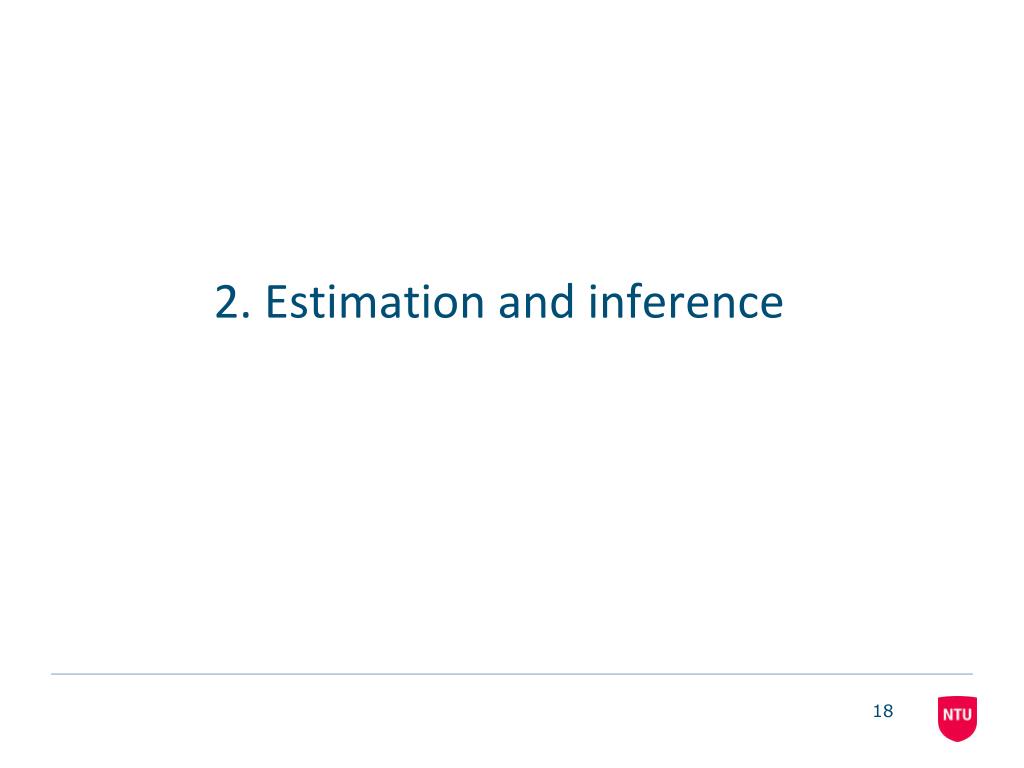 2. Estimation and inference

18

NTU